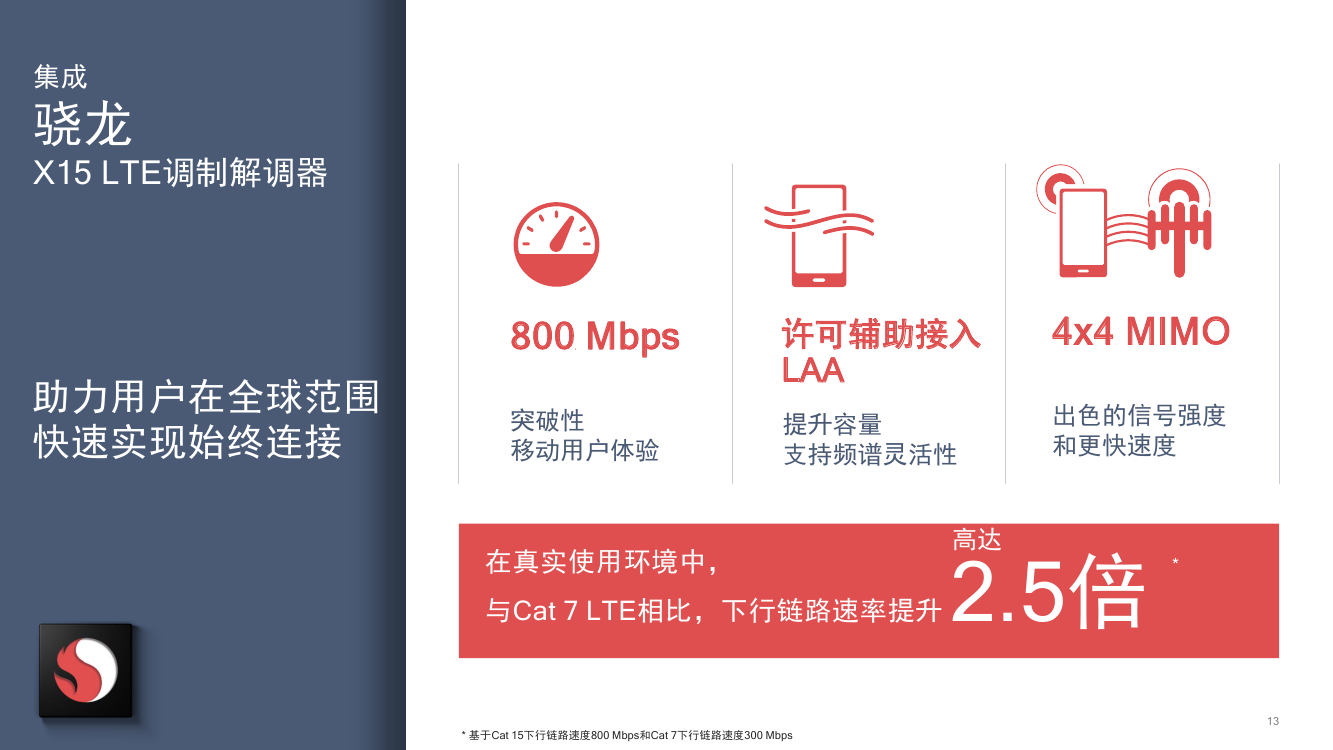 集成
骁龙
X15 LTE调制解调器

助力用户在全球范围快速实现始终连接

800 Mbps

突破性
移动用户体验

许可辅助接入
LAA

提升容量
支持频谱灵活性

4x4 MIMO

出色的信号强度
和更快速度

在真实使用环境中，
与Cat 7 LTE相比，下行链路速率提升 高达 2.5倍 *

13

* 基于Cat 15下行链路速度800 Mbps和Cat 7下行链路速度300 Mbps